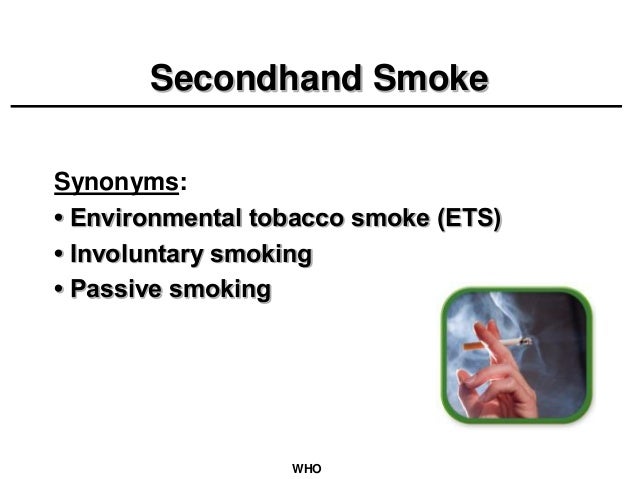 Secondhand Smoke

Synonyms:
• Environmental tobacco smoke (ETS)
• Involuntary smoking
• Passive smoking

WHO